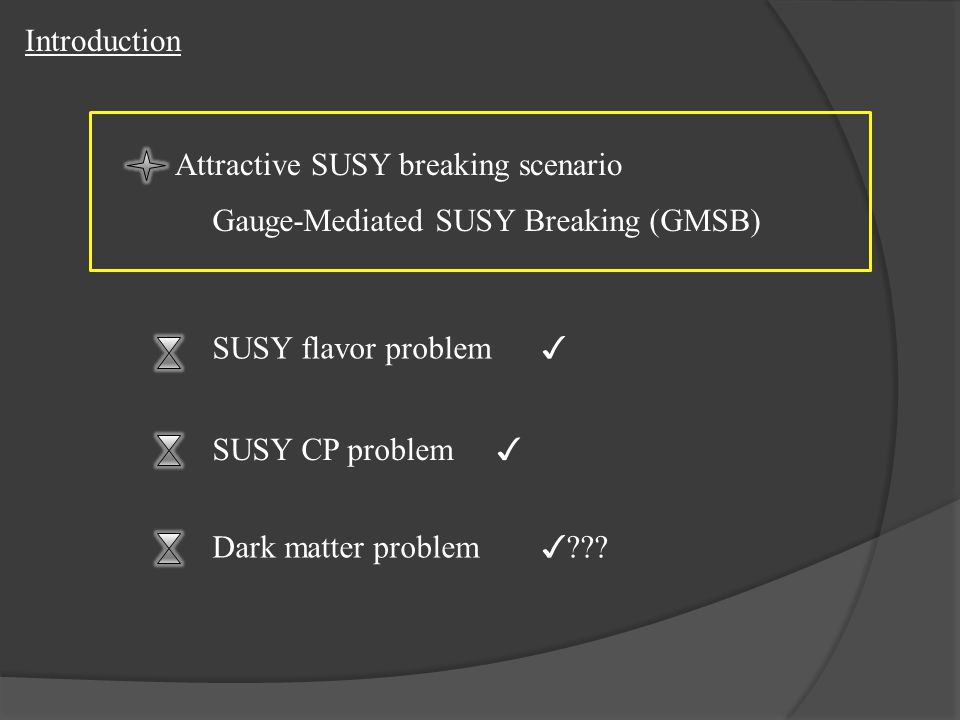 Introduction

Attractive SUSY breaking scenario

Gauge-Mediated SUSY Breaking (GMSB)

SUSY flavor problem ✓

SUSY CP problem ✓

Dark matter problem ✓???